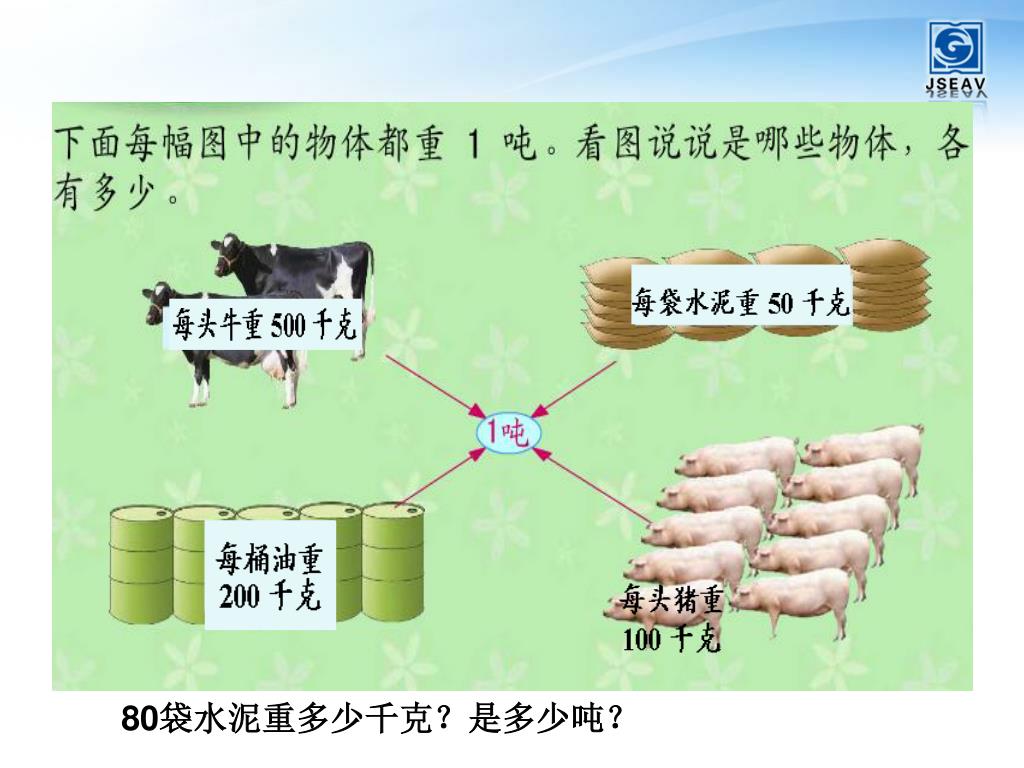 JSEAV

下面每幅图中的物体都重 1 吨。看图说说是哪些物体，各有多少。

每头牛重 500 千克

每袋水泥重 50 千克

1吨

每桶油重 200 千克

每头猪重 100 千克

80袋水泥重多少千克？是多少吨？